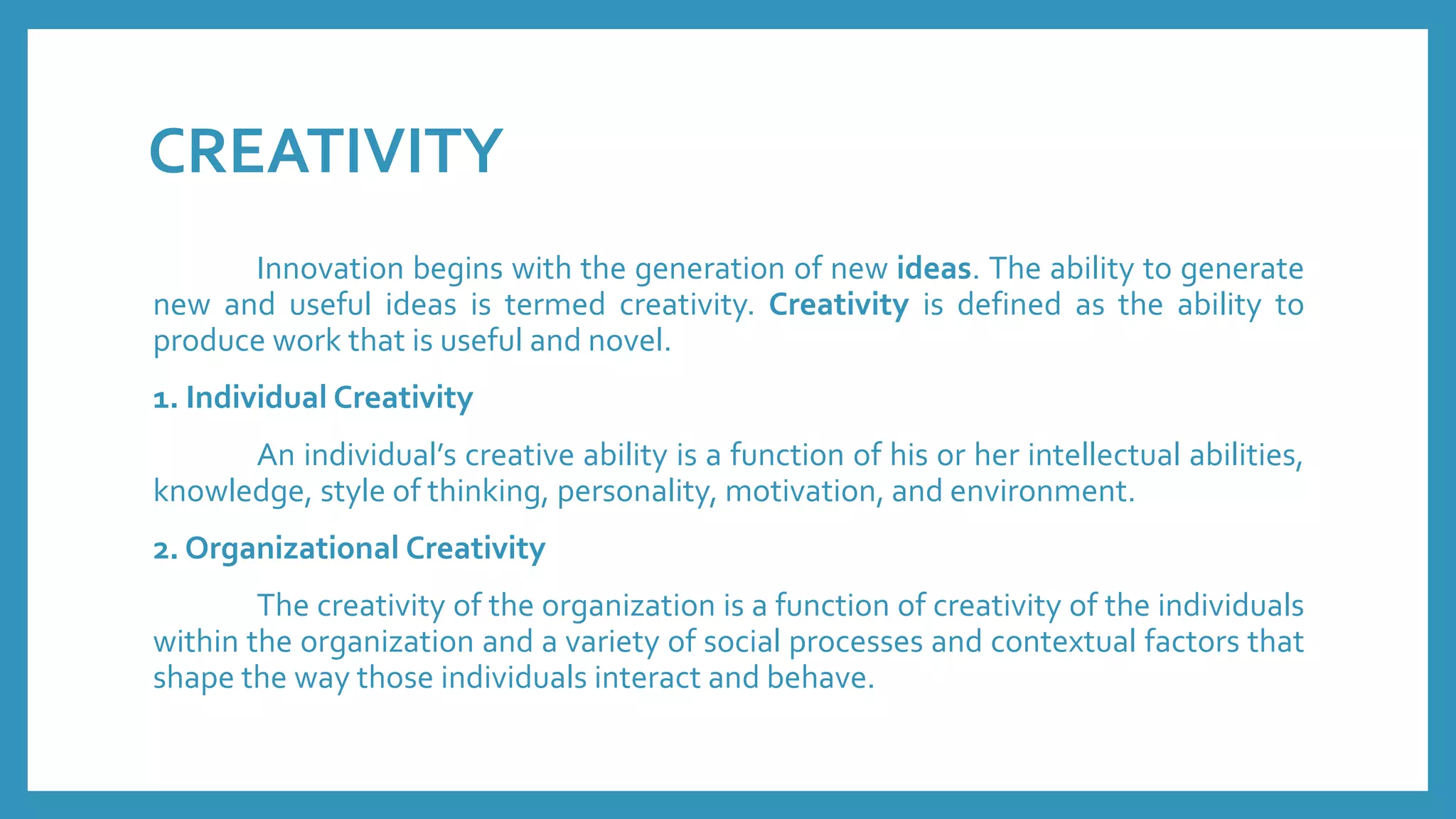 CREATIVITY

Innovation begins with the generation of new ideas. The ability to generate new and useful ideas is termed creativity. Creativity is defined as the ability to produce work that is useful and novel.

1. Individual Creativity

An individual's creative ability is a function of his or her intellectual abilities, knowledge, style of thinking, personality, motivation, and environment.

2. Organizational Creativity

The creativity of the organization is a function of creativity of the individuals within the organization and a variety of social processes and contextual factors that shape the way those individuals interact and behave.